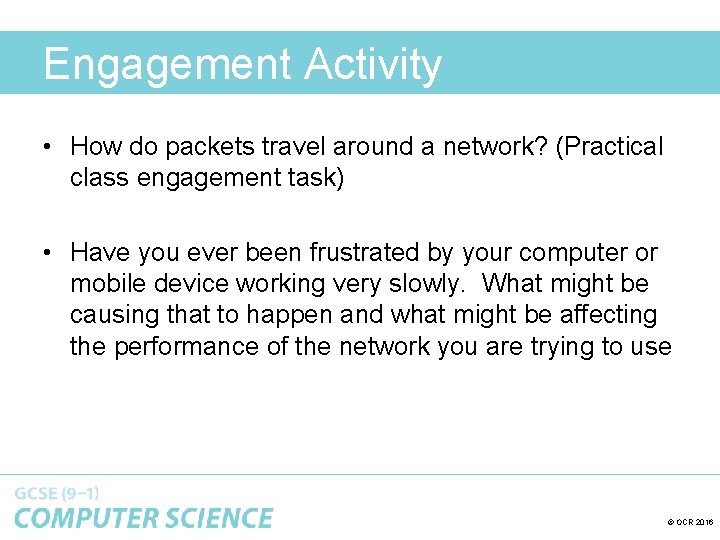 Engagement Activity

• How do packets travel around a network? (Practical class engagement task)

• Have you ever been frustrated by your computer or mobile device working very slowly. What might be causing that to happen and what might be affecting the performance of the network you are trying to use

GCSE (9–1)
COMPUTER SCIENCE

© OCR 2016